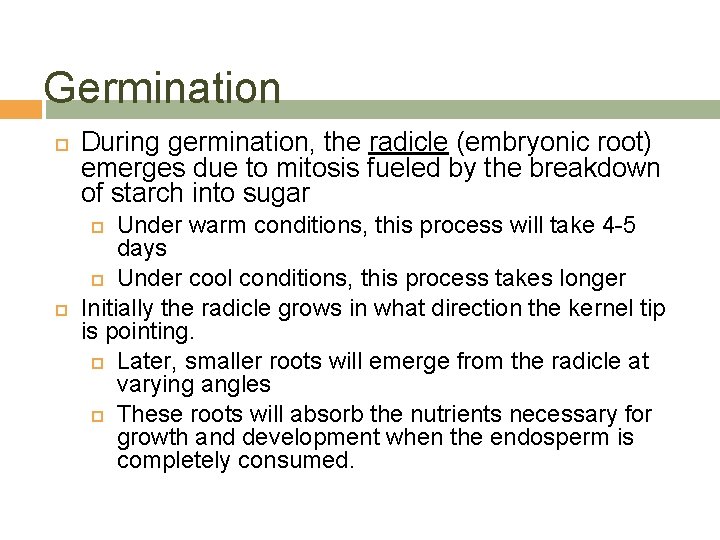 Germination

During germination, the radicle (embryonic root) emerges due to mitosis fueled by the breakdown of starch into sugar

Under warm conditions, this process will take 4-5 days

Under cool conditions, this process takes longer

Initially the radicle grows in what direction the kernel tip is pointing.

Later, smaller roots will emerge from the radicle at varying angles

These roots will absorb the nutrients necessary for growth and development when the endosperm is completely consumed.